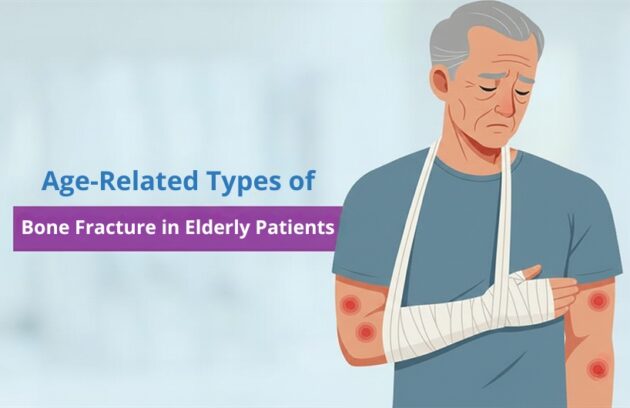 Age-Related Types of

Bone Fracture in Elderly Patients